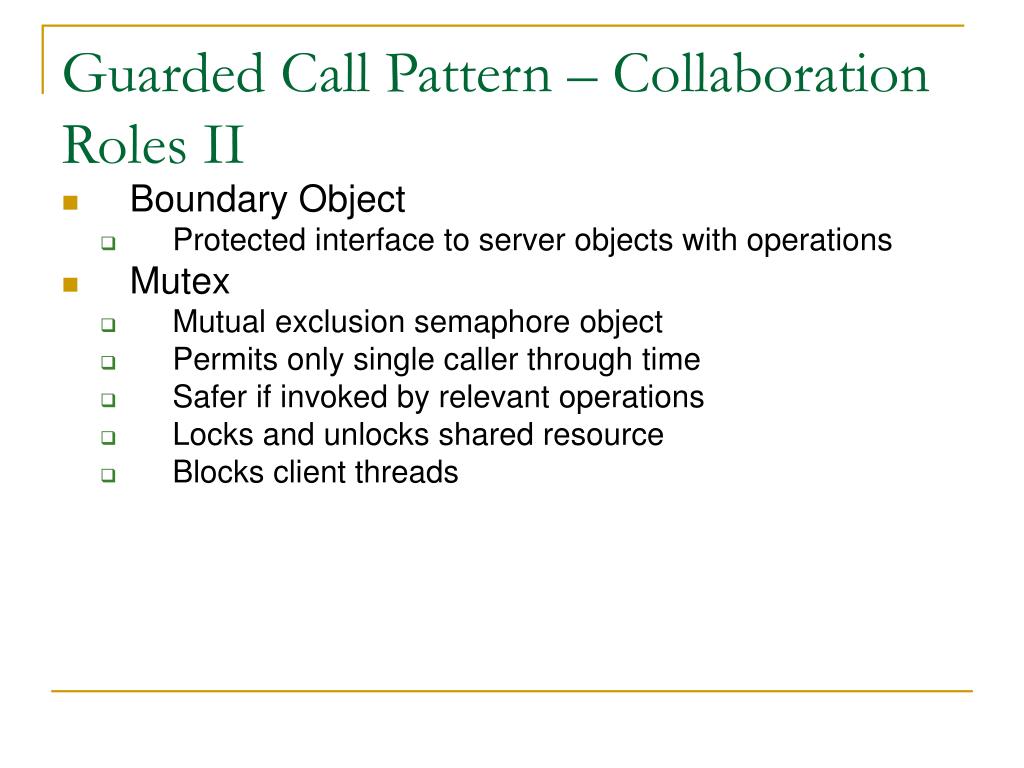 Guarded Call Pattern – Collaboration Roles II

- Boundary Object
  - Protected interface to server objects with operations
- Mutex
  - Mutual exclusion semaphore object
  - Permits only single caller through time
  - Safer if invoked by relevant operations
  - Locks and unlocks shared resource
  - Blocks client threads